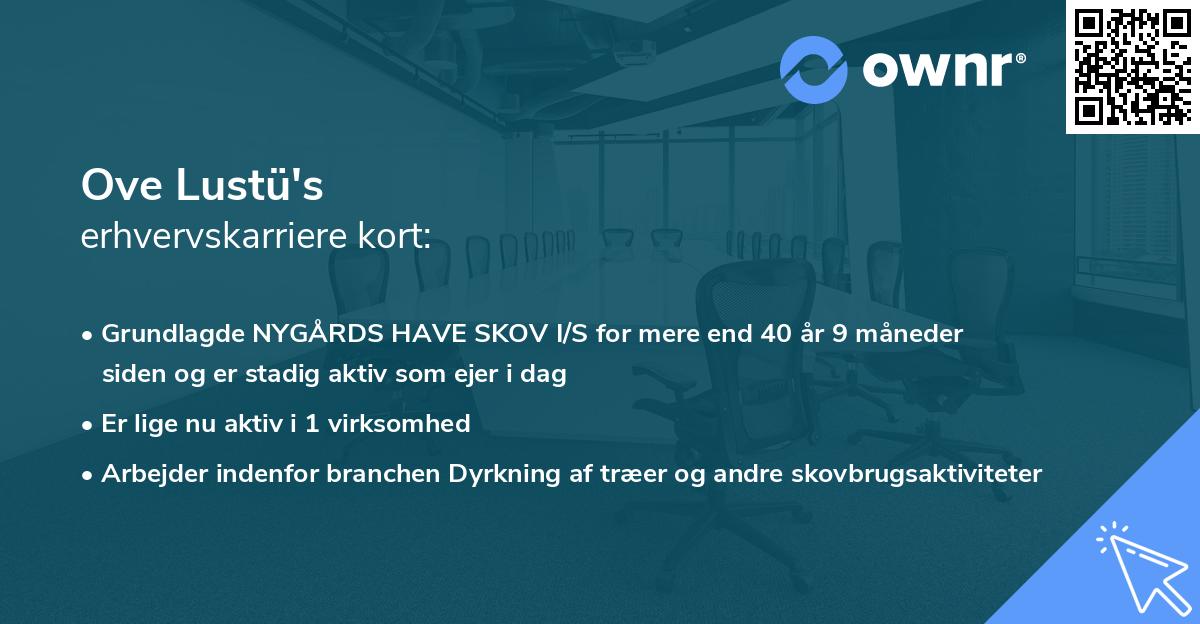 ownr®

Ove Lustü's
erhvervskarriere kort:

• Grundlagde NYGÅRDS HAVE SKOV I/S for mere end 40 år 9 måneder siden og er stadig aktiv som ejer i dag
• Er lige nu aktiv i 1 virksomhed
• Arbejder indenfor branchen Dyrkning af træer og andre skovbrugsaktiviteter